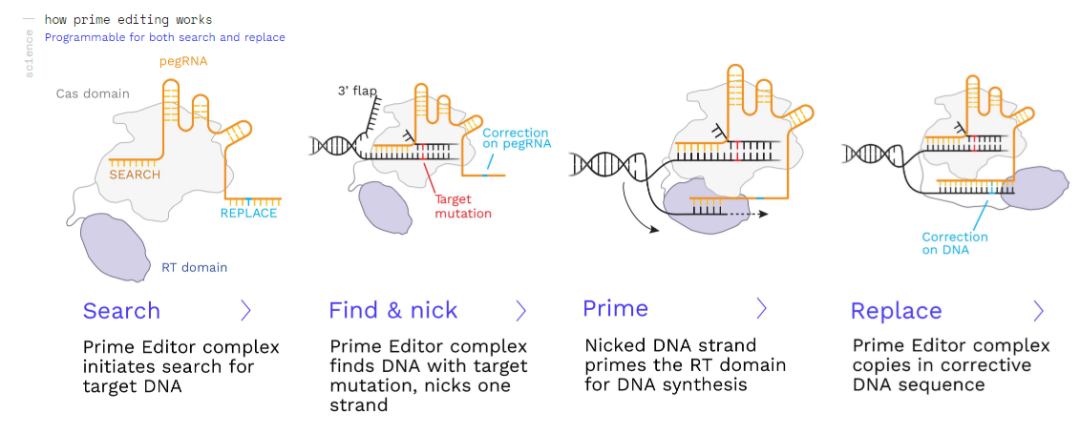 science

how prime editing works
Programmable for both search and replace

pegRNA
Cas domain
SEARCH
REPLACE
RT domain

3' flap
Correction on pegRNA
Target mutation

Correction on DNA

Search

Prime Editor complex initiates search for target DNA

Find & nick

Prime Editor complex finds DNA with target mutation, nicks one strand

Prime

Nicked DNA strand primes the RT domain for DNA synthesis

Replace

Prime Editor complex copies in corrective DNA sequence